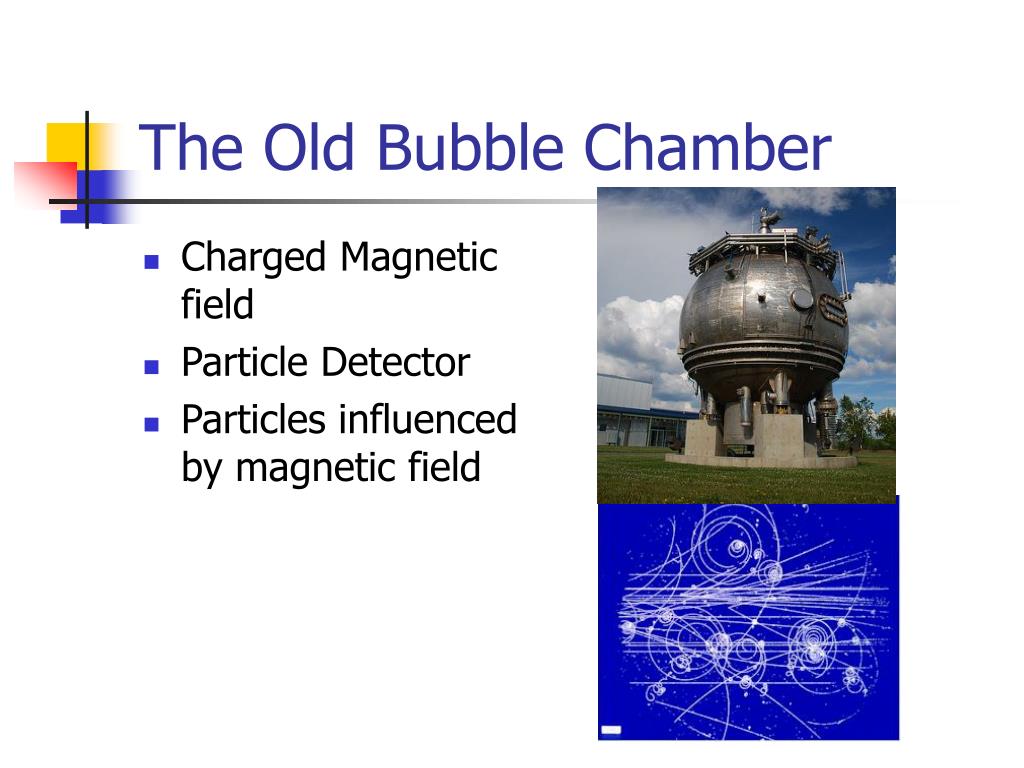 The Old Bubble Chamber

- Charged Magnetic field
- Particle Detector
- Particles influenced by magnetic field